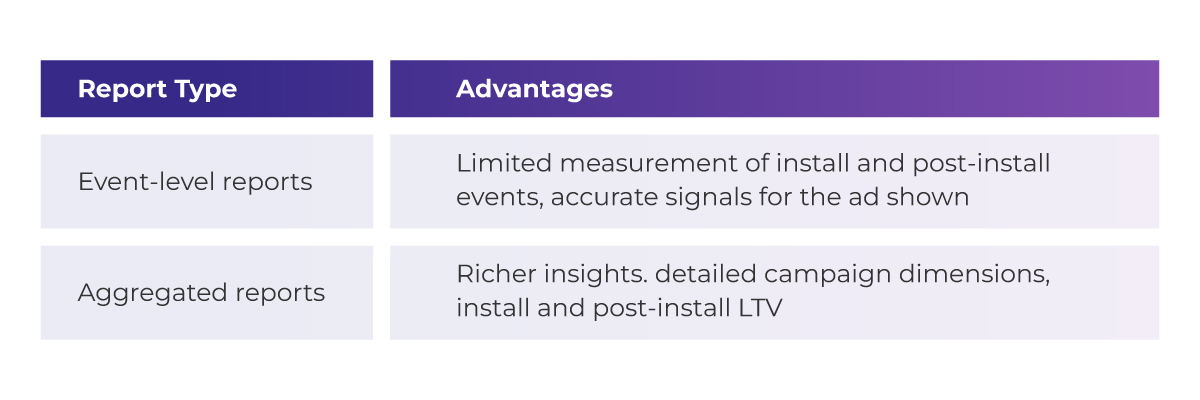 | Report Type | Advantages |
|---|---|
| Event-level reports | Limited measurement of install and post-install events, accurate signals for the ad shown |
| Aggregated reports | Richer insights. detailed campaign dimensions, install and post-install LTV |